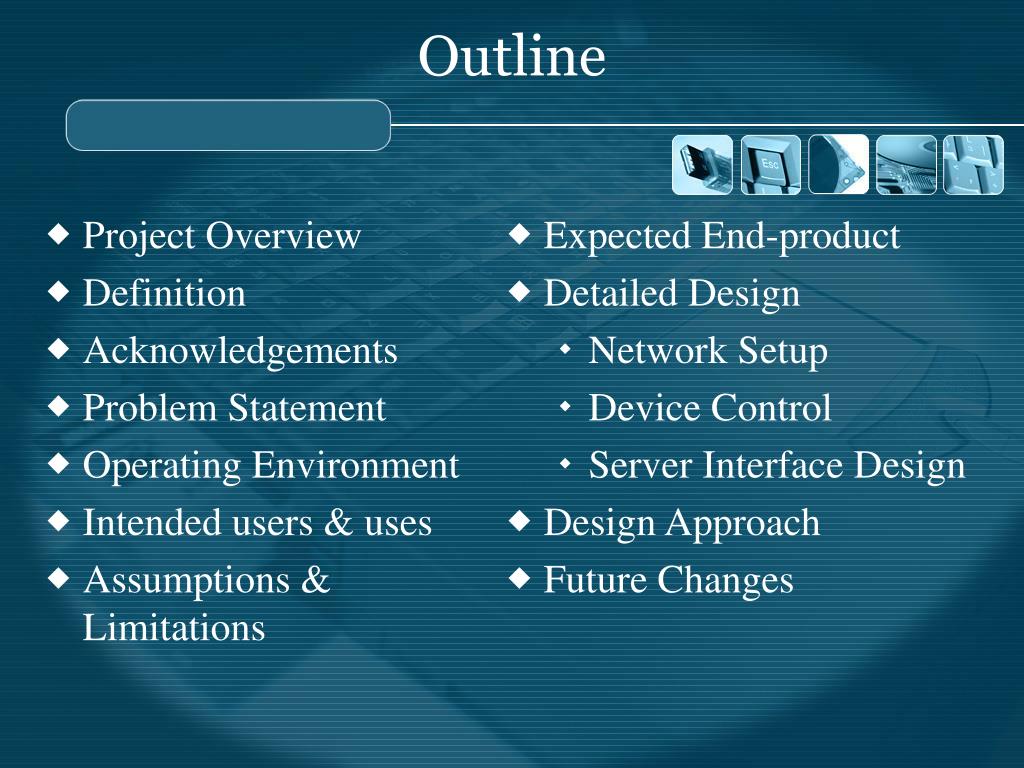 Outline

Esc

- Project Overview
- Definition
- Acknowledgements
- Problem Statement
- Operating Environment
- Intended users & uses
- Assumptions & Limitations

- Expected End-product
- Detailed Design
  - Network Setup
  - Device Control
  - Server Interface Design
- Design Approach
- Future Changes